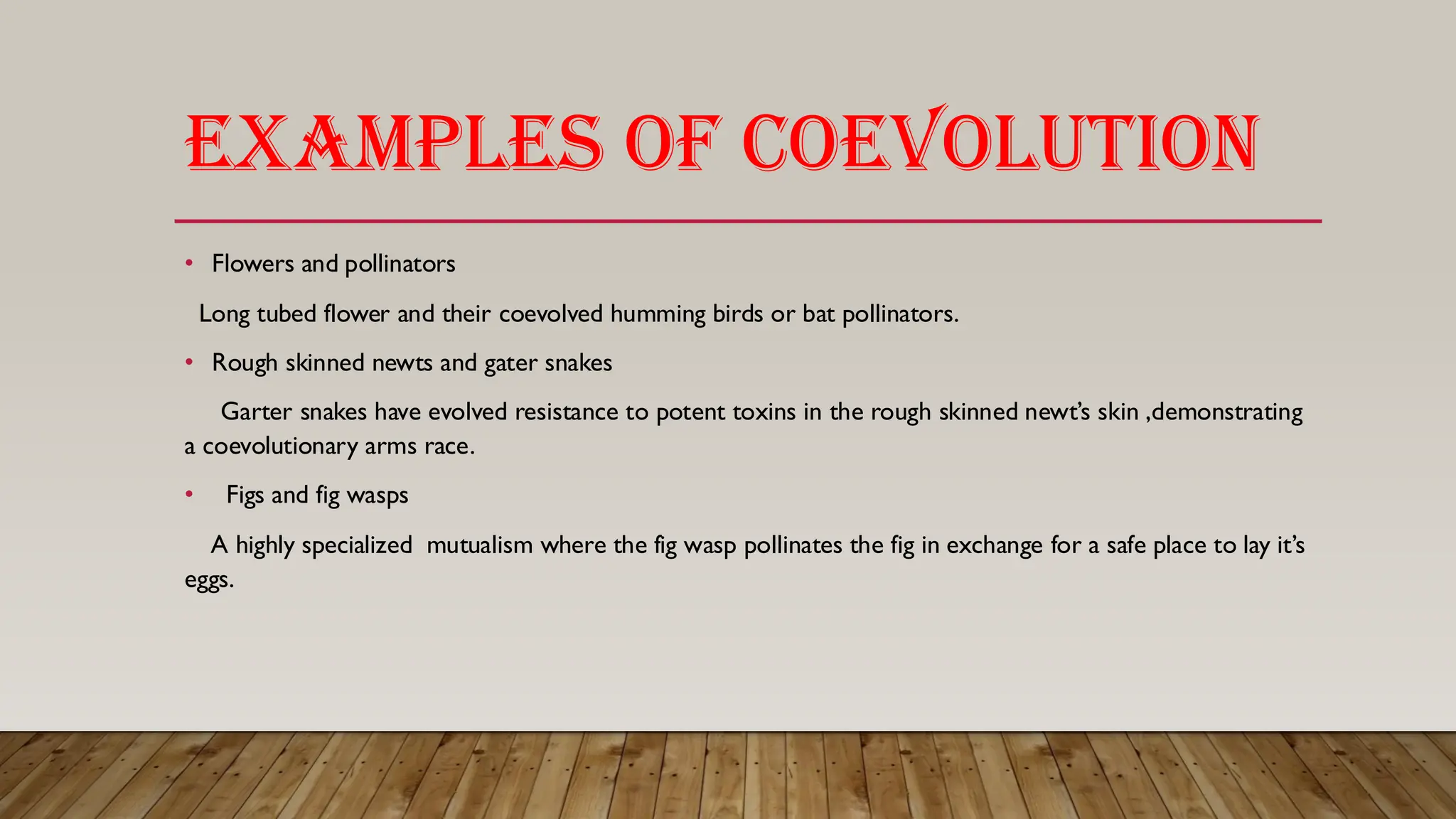 EXAMPLES OF COEVOLUTION

• Flowers and pollinators

Long tubed flower and their coevolved humming birds or bat pollinators.

• Rough skinned newts and gater snakes

Garter snakes have evolved resistance to potent toxins in the rough skinned newt's skin ,demonstrating a coevolutionary arms race.

• Figs and fig wasps

A highly specialized mutualism where the fig wasp pollinates the fig in exchange for a safe place to lay it's eggs.